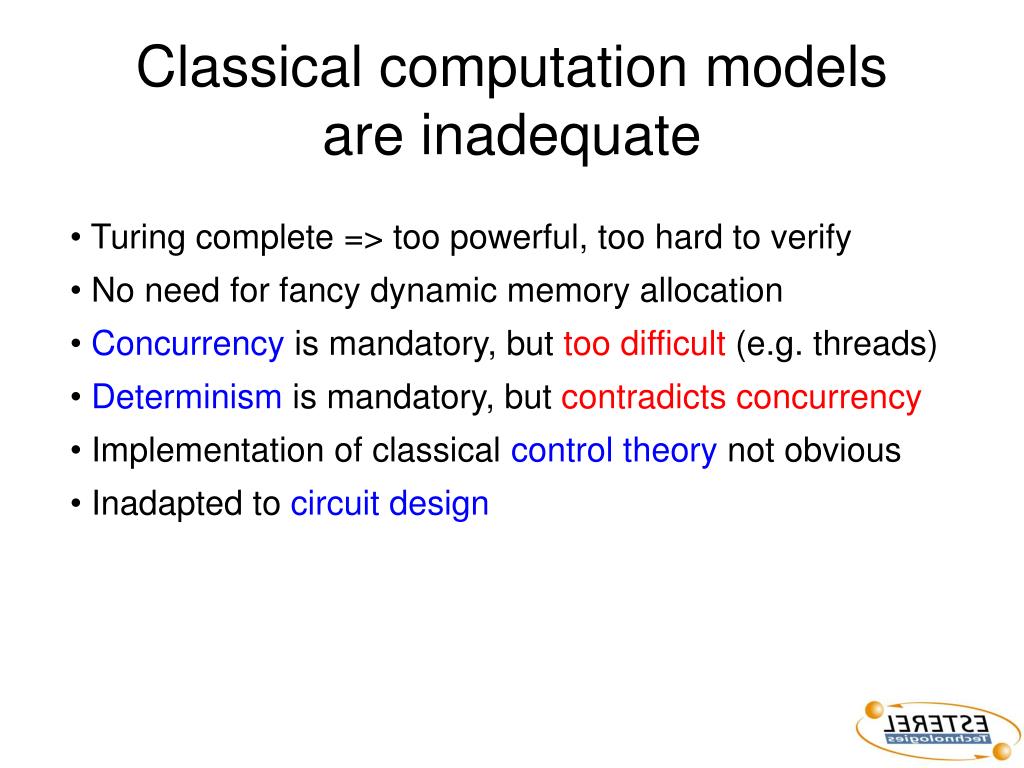 Classical computation models are inadequate

• Turing complete => too powerful, too hard to verify
• No need for fancy dynamic memory allocation
• Concurrency is mandatory, but too difficult (e.g. threads)
• Determinism is mandatory, but contradicts concurrency
• Implementation of classical control theory not obvious
• Inadapted to circuit design

ESTEREL Technologies